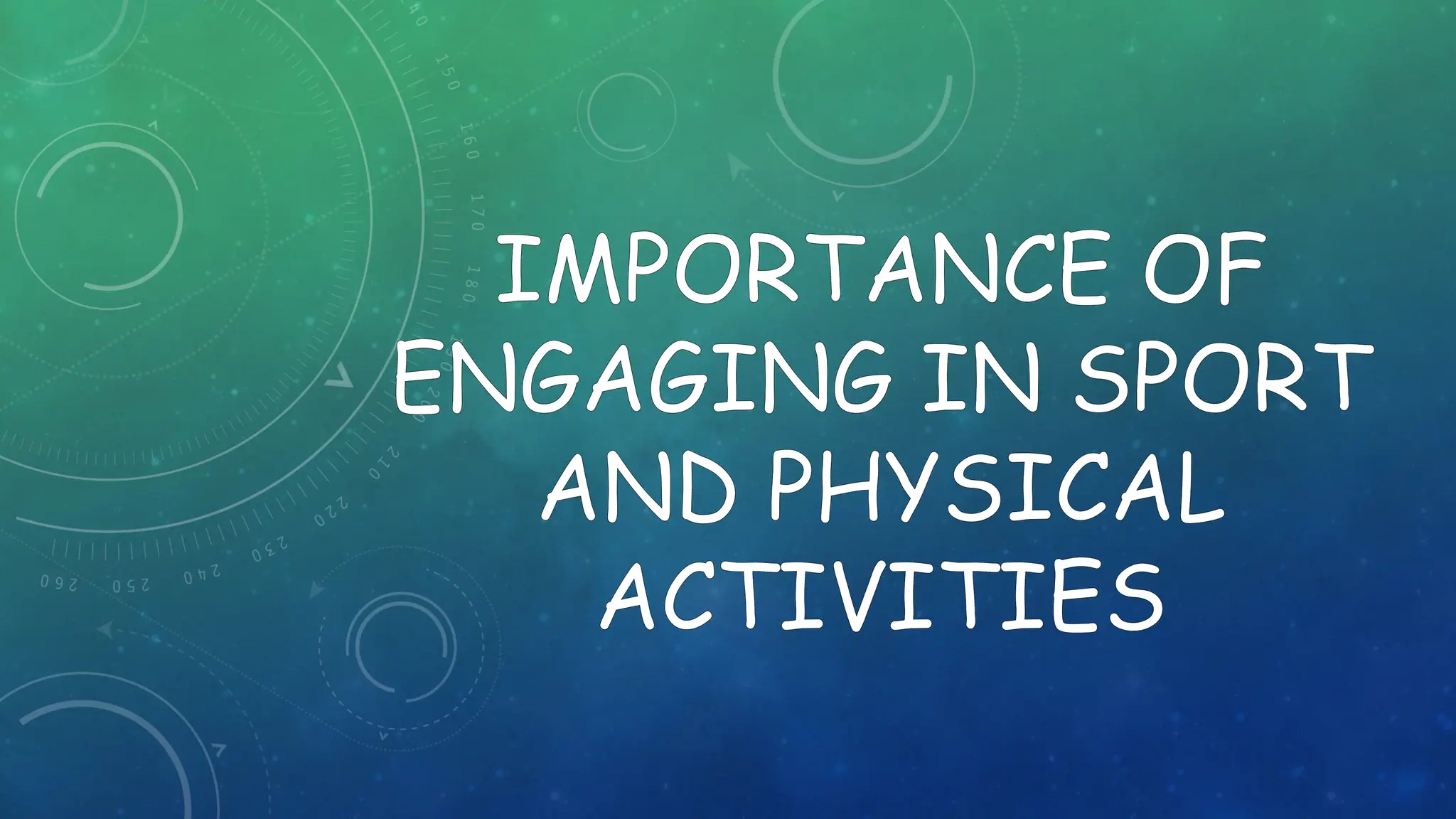 IMPORTANCE OF ENGAGING IN SPORT AND PHYSICAL ACTIVITIES